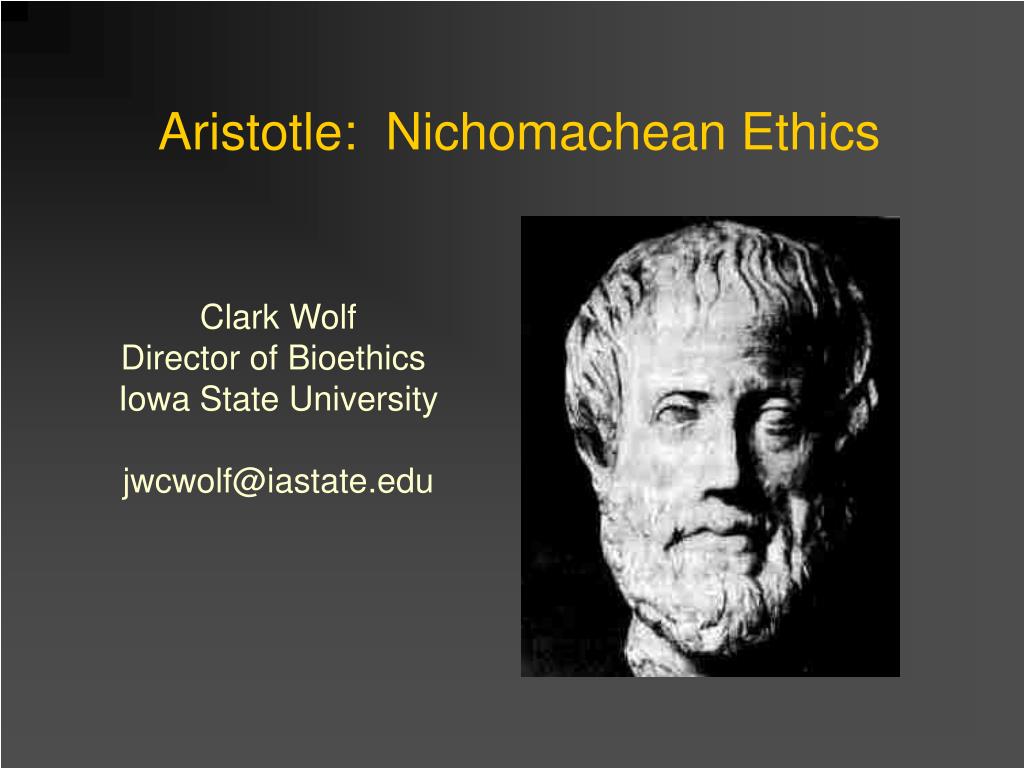 Aristotle: Nichomachean Ethics

Clark Wolf
Director of Bioethics
Iowa State University

jwcwolf@iastate.edu